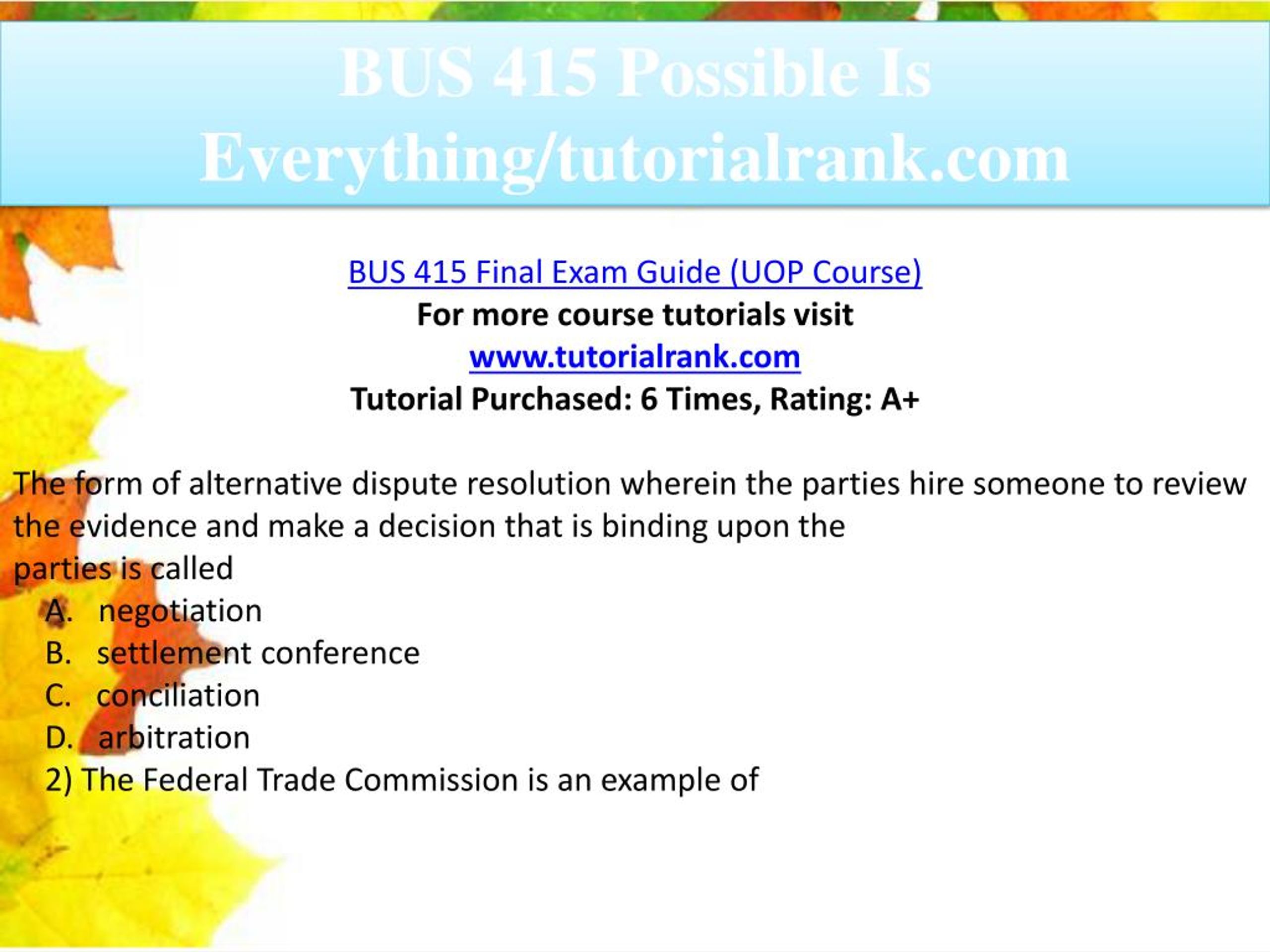 BUS 415 Possible Is Everything/tutorialrank.com

BUS 415 Final Exam Guide (UOP Course)
For more course tutorials visit
www.tutorialrank.com
Tutorial Purchased: 6 Times, Rating: A+

The form of alternative dispute resolution wherein the parties hire someone to review the evidence and make a decision that is binding upon the parties is called

A. negotiation
B. settlement conference
C. conciliation
D. arbitration

2) The Federal Trade Commission is an example of